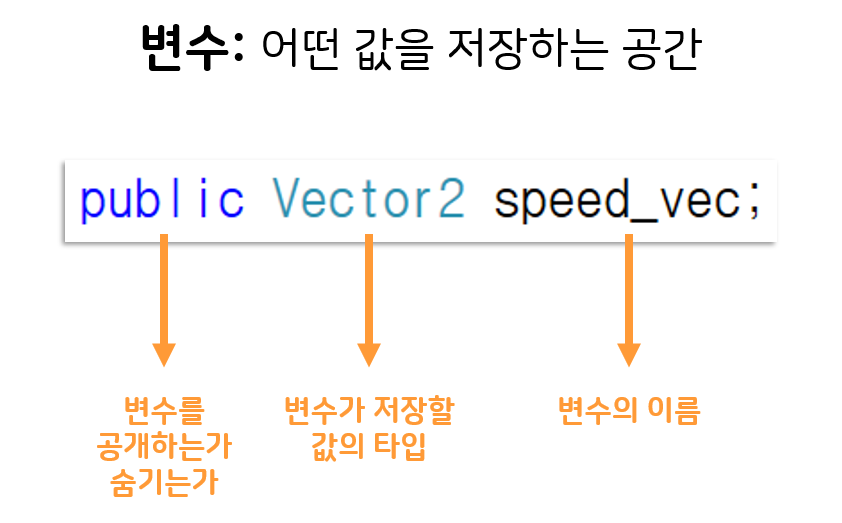 변수: 어떤 값을 저장하는 공간

public Vector2 speed_vec;

변수를 공개하는가 숨기는가

변수가 저장할 값의 타입

변수의 이름